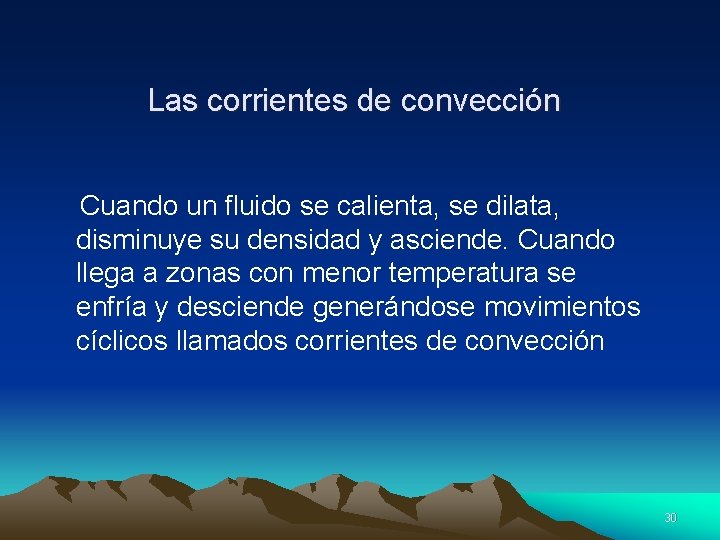 Las corrientes de convección

Cuando un fluido se calienta, se dilata, disminuye su densidad y asciende. Cuando llega a zonas con menor temperatura se enfría y desciende generándose movimientos cíclicos llamados corrientes de convección

30